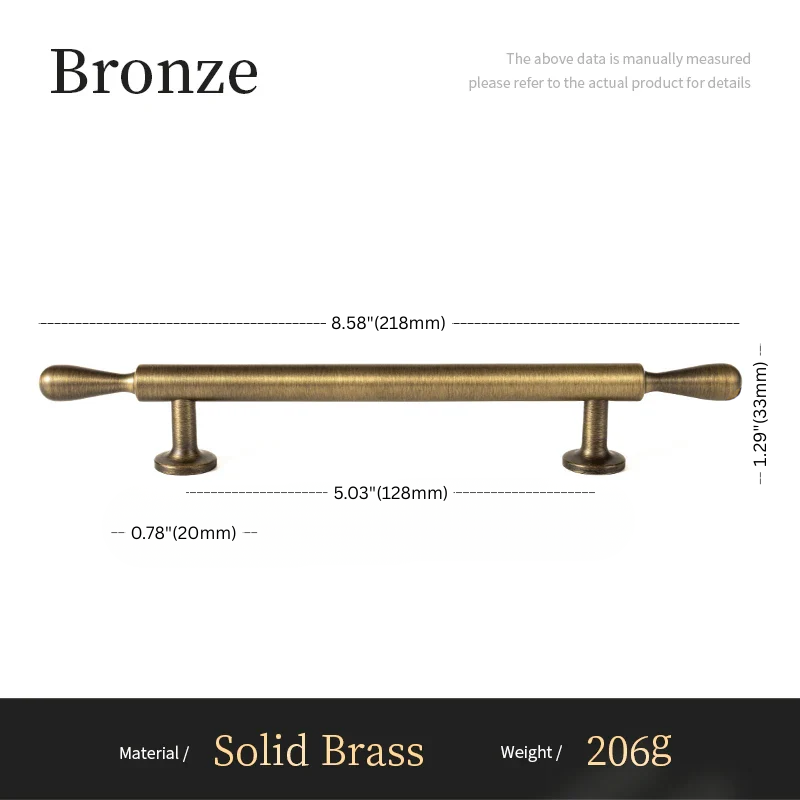 Bronze

The above data is manually measured
please refer to the actual product for details

8.58"(218mm)

1.29"(33mm)

5.03"(128mm)

0.78"(20mm)

Material / Solid Brass Weight / 206g